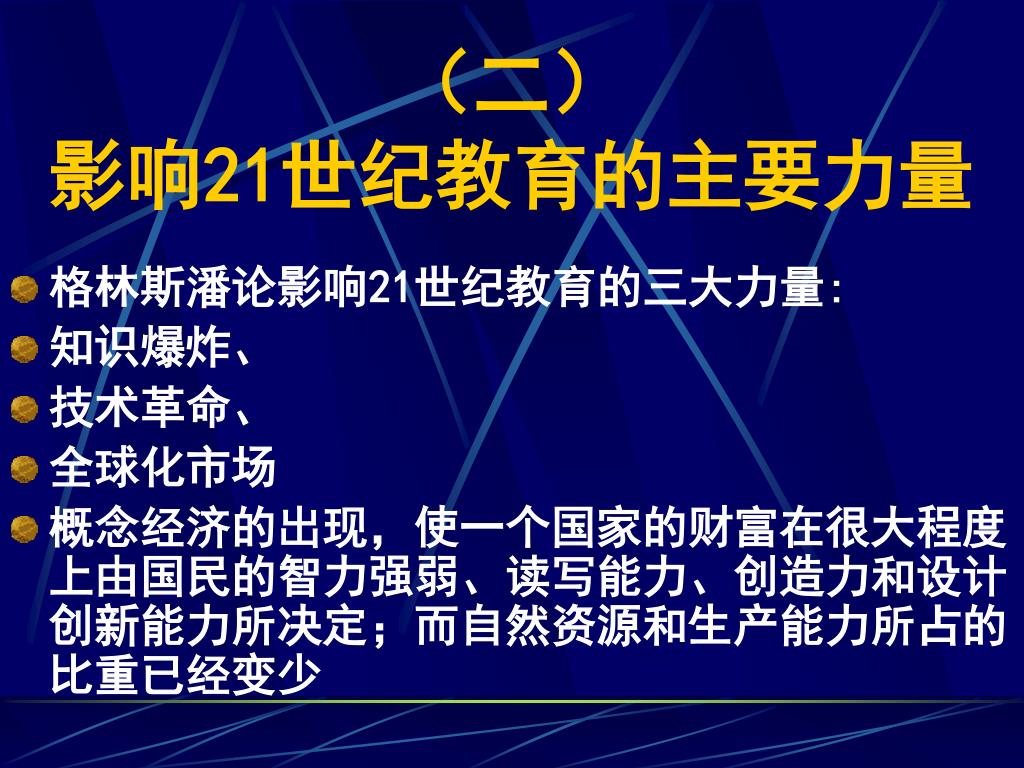 （二）
影响21世纪教育的主要力量

格林斯潘论影响21世纪教育的三大力量:

知识爆炸、

技术革命、

全球化市场

概念经济的出现，使一个国家的财富在很大程度上由国民的智力强弱、读写能力、创造力和设计创新能力所决定；而自然资源和生产能力所占的比重已经变少